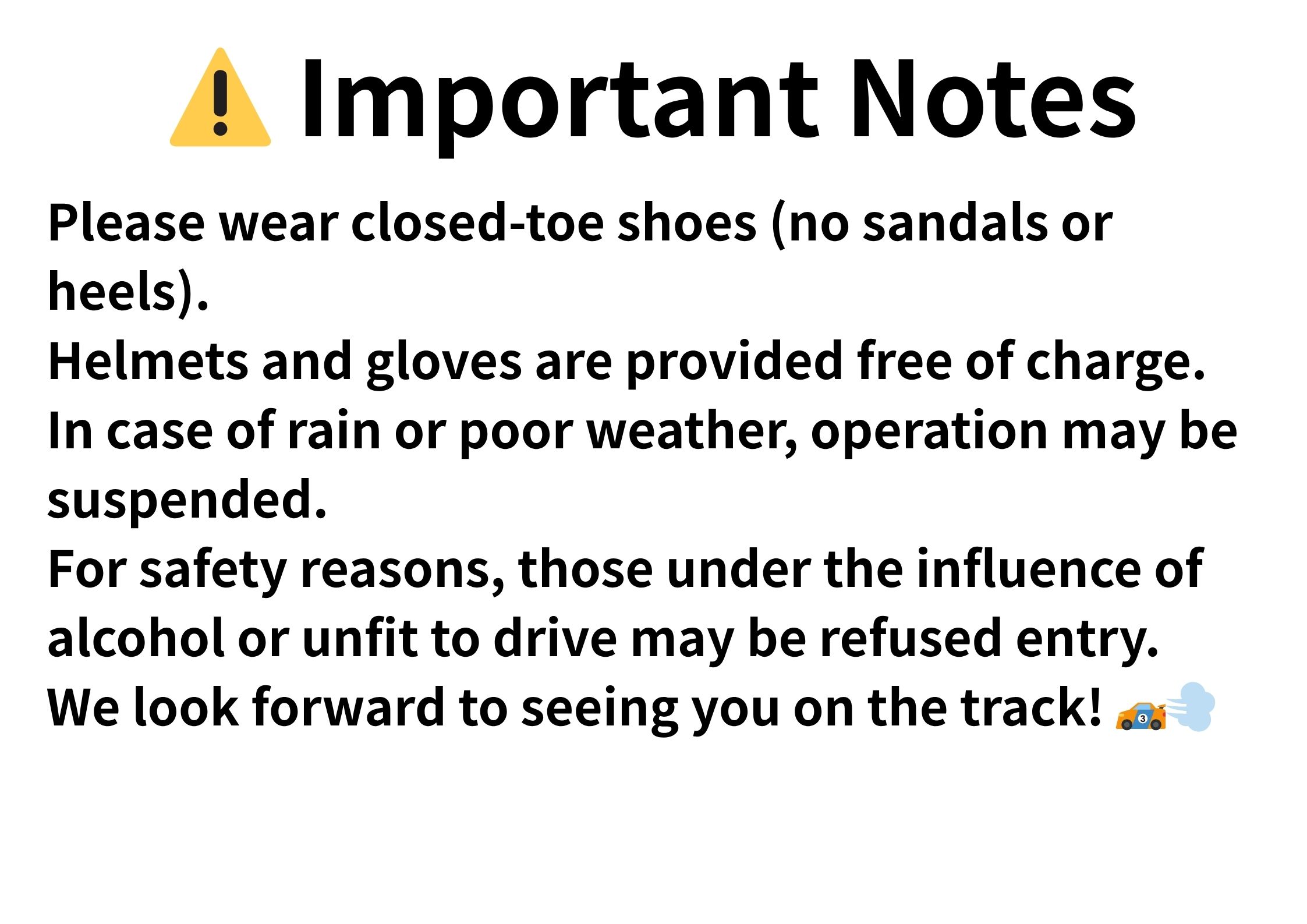 ⚠️ Important Notes

Please wear closed-toe shoes (no sandals or heels).
Helmets and gloves are provided free of charge.
In case of rain or poor weather, operation may be suspended.
For safety reasons, those under the influence of alcohol or unfit to drive may be refused entry.
We look forward to seeing you on the track! 🏎️💨